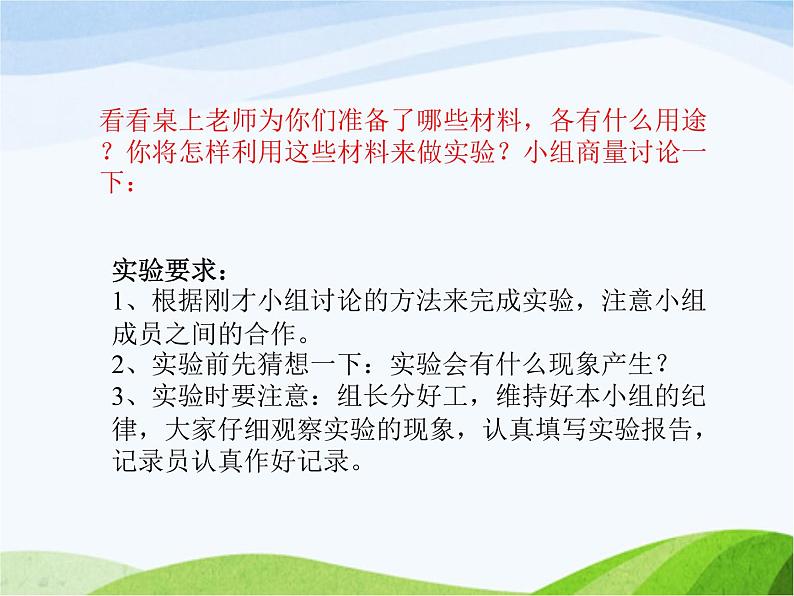 看看桌上老师为你们准备了哪些材料，各有什么用途？你将怎样利用这些材料来做实验？小组商量讨论一下：

实验要求：
1、根据刚才小组讨论的方法来完成实验，注意小组成员之间的合作。
2、实验前先猜想一下：实验会有什么现象产生？
3、实验时要注意：组长分好工，维持好本小组的纪律，大家仔细观察实验的现象，认真填写实验报告，记录员认真作好记录。